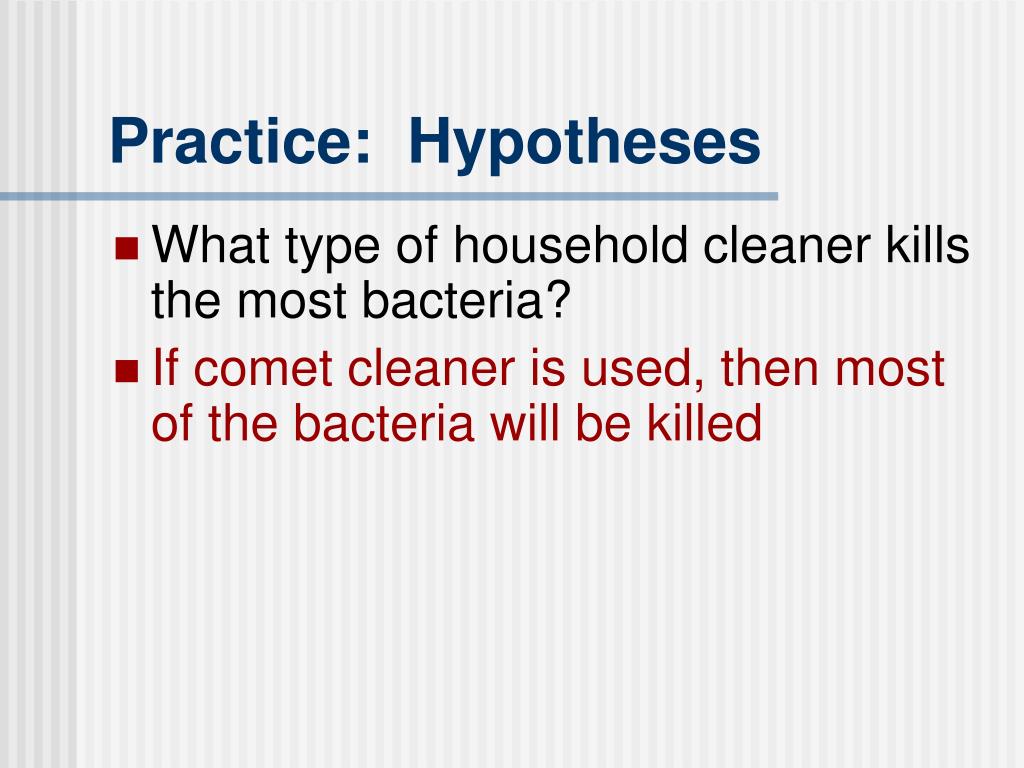 Practice: Hypotheses

What type of household cleaner kills the most bacteria?

If comet cleaner is used, then most of the bacteria will be killed